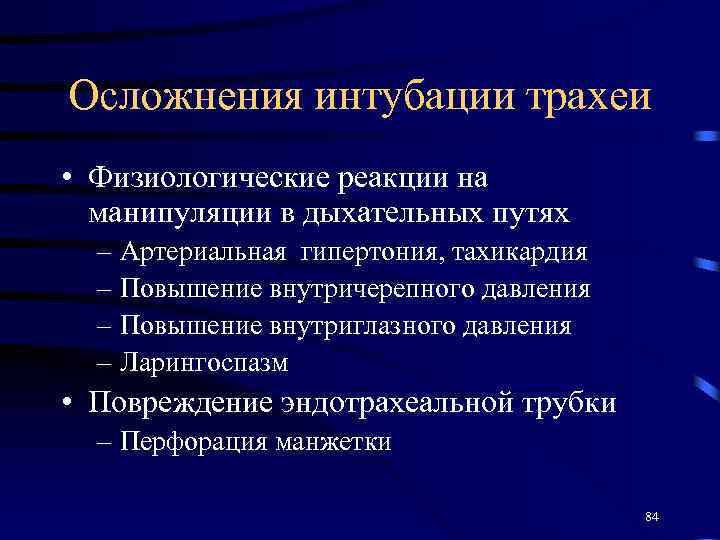 Осложнения интубации трахеи

• Физиологические реакции на манипуляции в дыхательных путях
– Артериальная  гипертония, тахикардия
– Повышение внутричерепного давления
– Повышение внутриглазного давления
– Ларингоспазм
• Повреждение эндотрахеальной трубки
– Перфорация манжетки

84